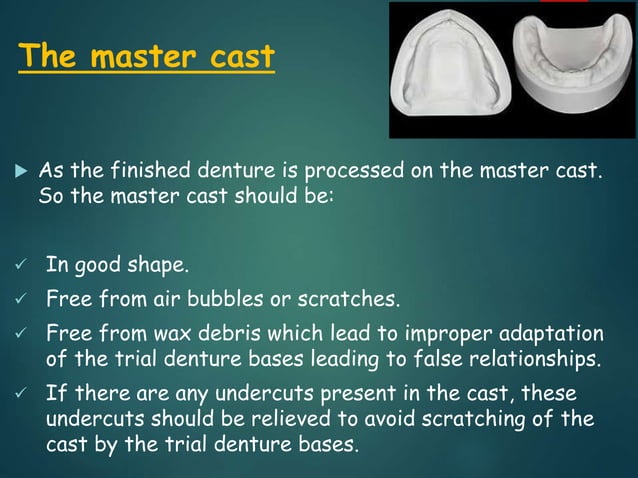 The master cast

▶ As the finished denture is processed on the master cast. So the master cast should be:

✓ In good shape.
✓ Free from air bubbles or scratches.
✓ Free from wax debris which lead to improper adaptation of the trial denture bases leading to false relationships.
✓ If there are any undercuts present in the cast, these undercuts should be relieved to avoid scratching of the cast by the trial denture bases.